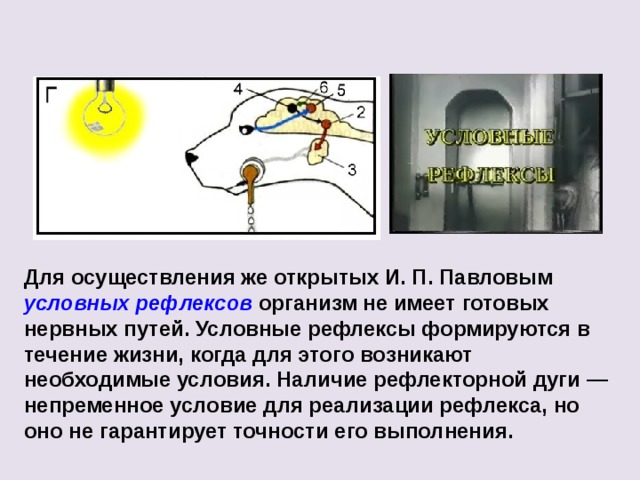 Г

4
6
5
2
3

УСЛОВНЫЕ
РЕФЛЕКСЫ

Для осуществления же открытых И. П. Павловым условных рефлексов организм не имеет готовых нервных путей. Условные рефлексы формируются в течение жизни, когда для этого возникают необходимые условия. Наличие рефлекторной дуги — непременное условие для реализации рефлекса, но оно не гарантирует точности его выполнения.